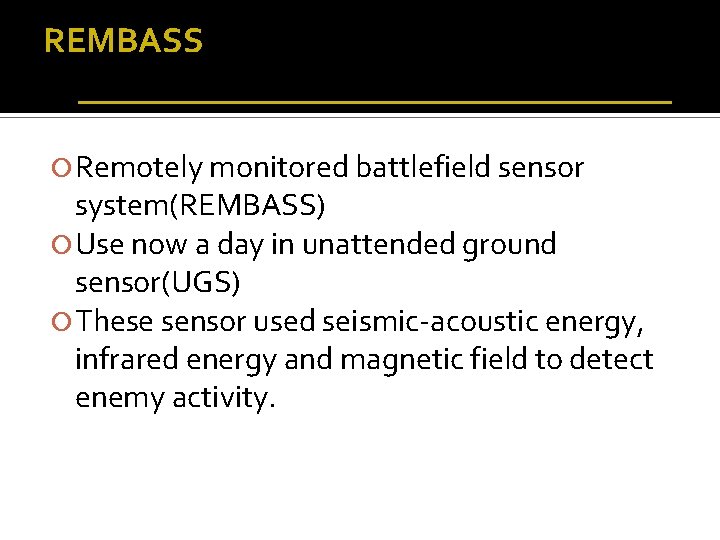 REMBASS

Remotely monitored battlefield sensor system(REMBASS)

Use now a day in unattended ground sensor(UGS)

These sensor used seismic-acoustic energy, infrared energy and magnetic field to detect enemy activity.